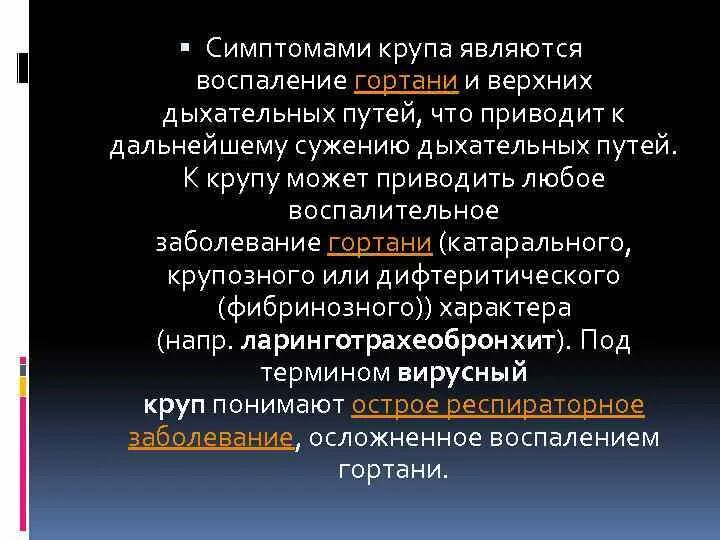 ▪ Симптомами крупа являются воспаление гортани и верхних дыхательных путей, что приводит к дальнейшему сужению дыхательных путей. К крупу может приводить любое воспалительное заболевание гортани (катарального, крупозного или дифтеритического (фибринозного)) характера (напр. ларинготрахеобронхит). Под термином вирусный круп понимают острое респираторное заболевание, осложненное воспалением гортани.